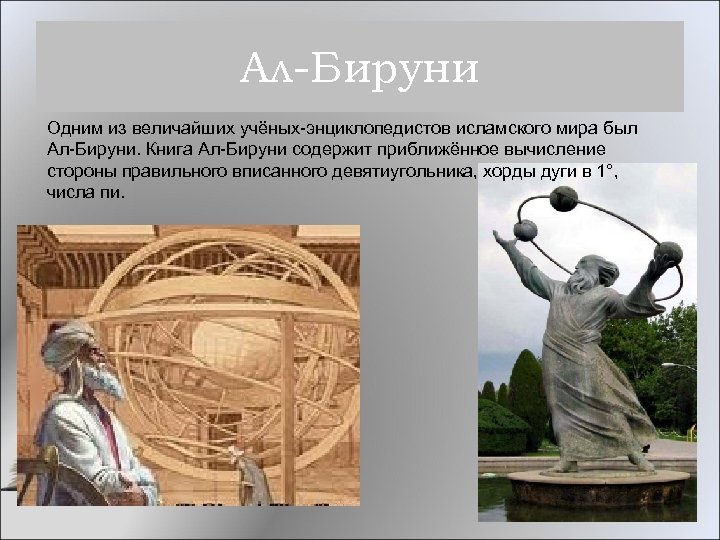 Ал-Бируни

Одним из величайших учёных-энциклопедистов исламского мира был Ал-Бируни. Книга Ал-Бируни содержит приближённое вычисление стороны правильного вписанного девятиугольника, хорды дуги в 1°, числа пи.